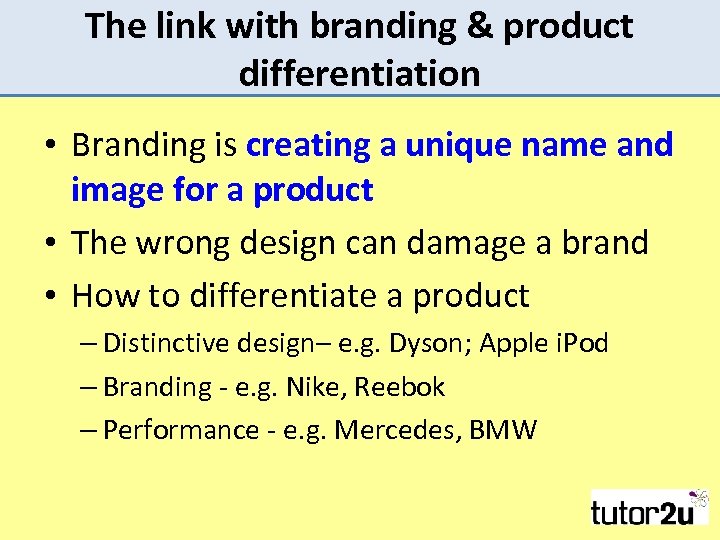 The link with branding & product differentiation

• Branding is creating a unique name and image for a product

• The wrong design can damage a brand

• How to differentiate a product

– Distinctive design– e.g. Dyson; Apple iPod

– Branding - e.g. Nike, Reebok

– Performance - e.g. Mercedes, BMW

tutor2u